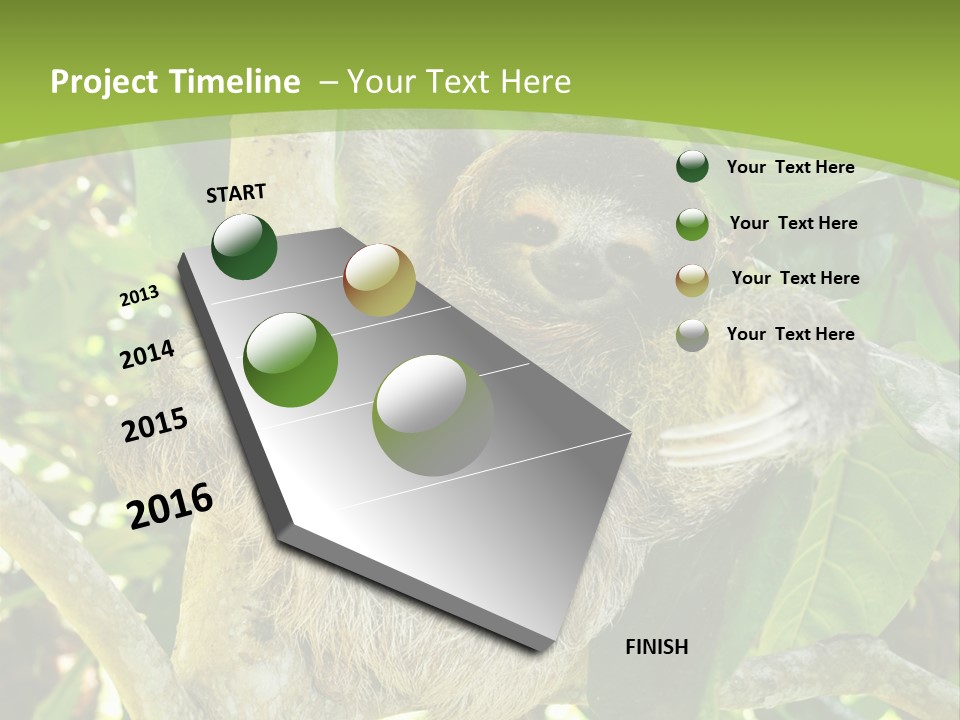 Project Timeline – Your Text Here

START

2013

2014

2015

2016

FINISH

Your Text Here

Your Text Here

Your Text Here

Your Text Here